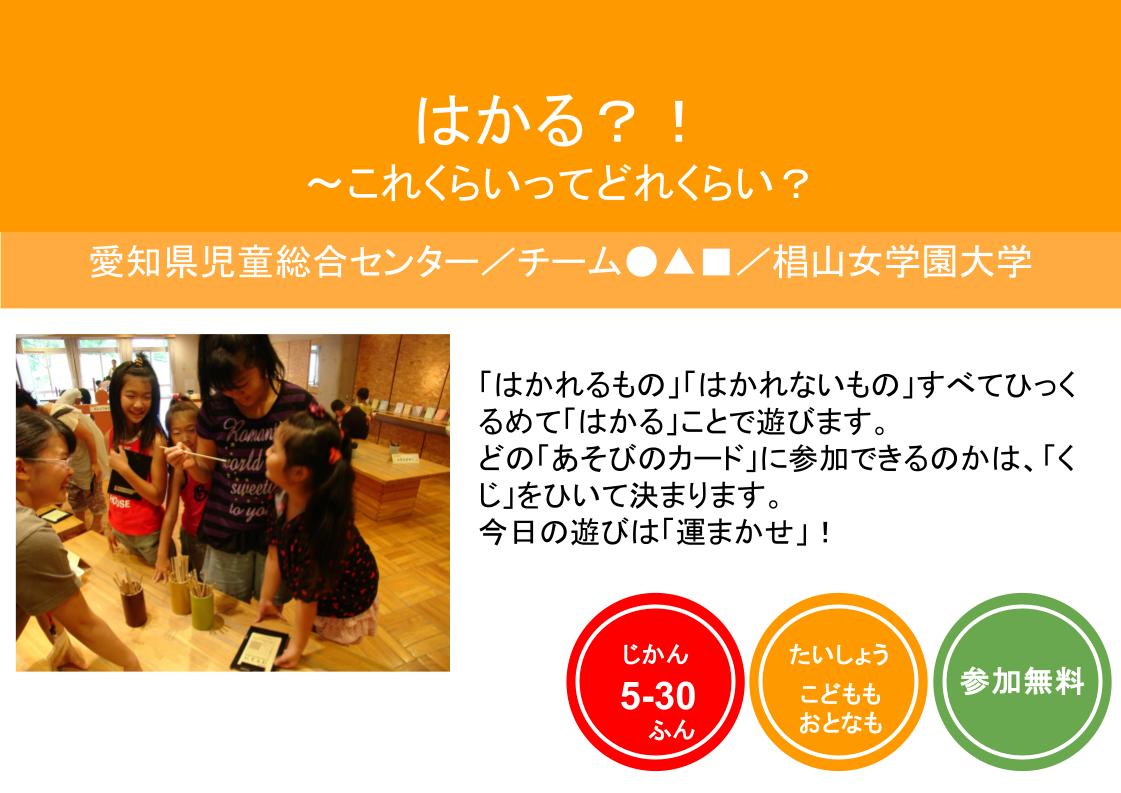 はかる？！
～これくらいってどれくらい？

愛知県児童総合センター／チーム●▲■／椙山女学園大学

「はかれるもの」「はかれないもの」すべてひっくるめて「はかる」ことで遊びます。
どの「あそびのカード」に参加できるのかは、「くじ」をひいて決まります。
今日の遊びは「運まかせ」！

じかん
5-30
ふん

たいしょう
こどもも
おとなも

参加無料